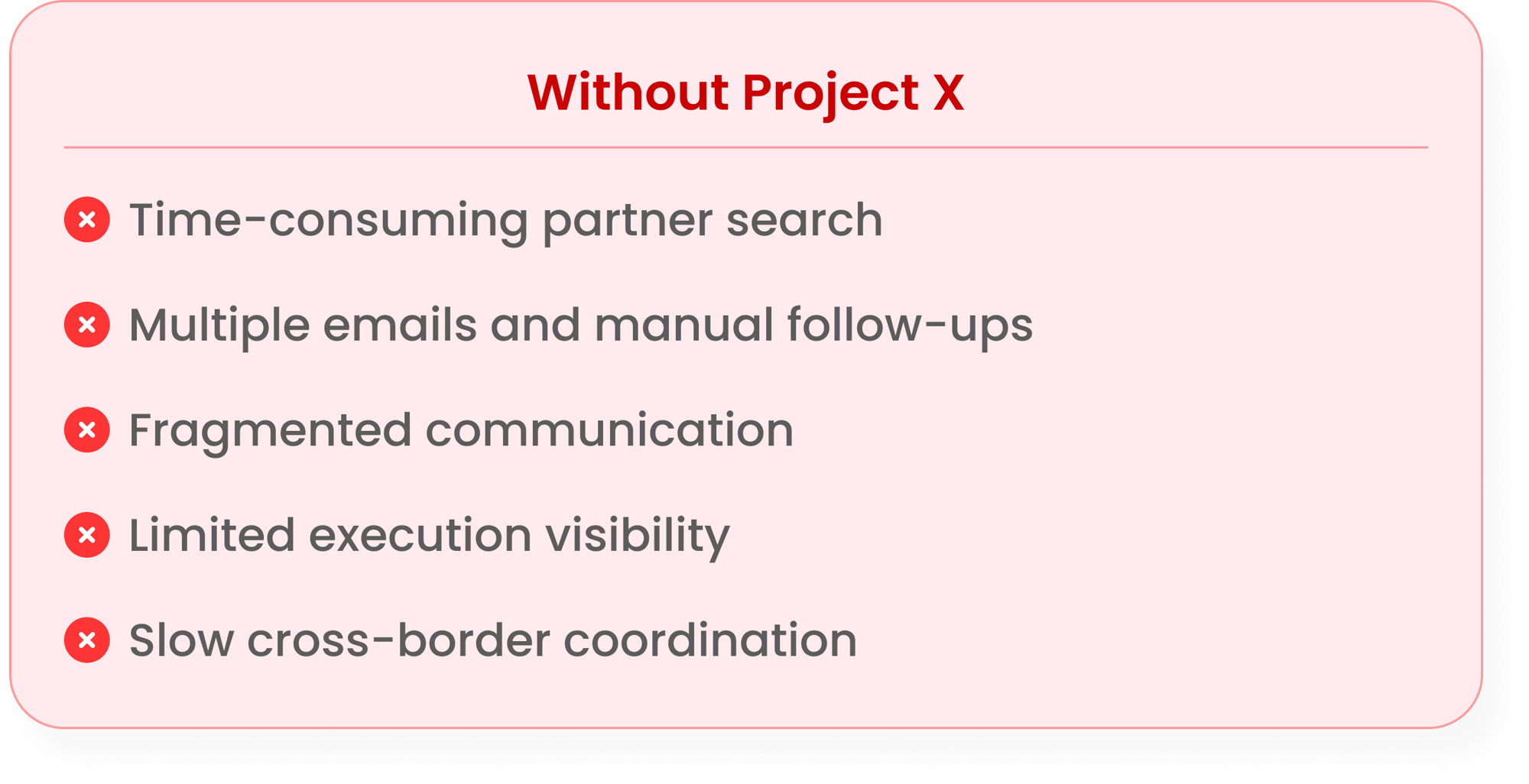 Without Project X

Time-consuming partner search

Multiple emails and manual follow-ups

Fragmented communication

Limited execution visibility

Slow cross-border coordination